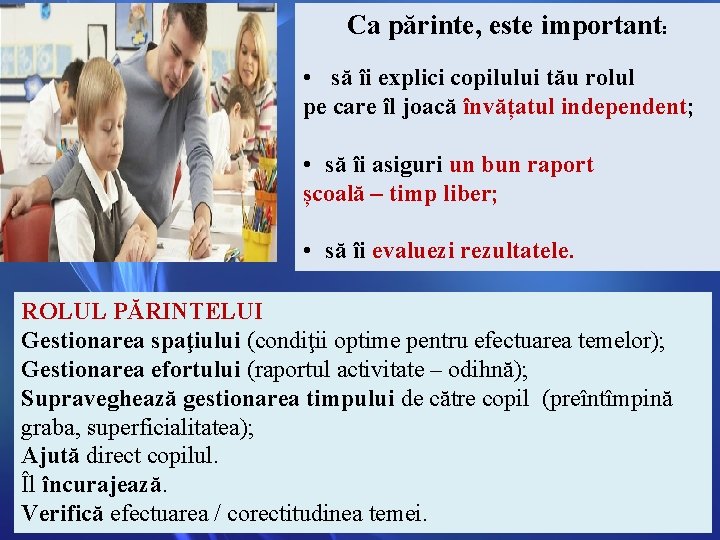 Ca părinte, este important:

• să îi explici copilului tău rolul pe care îl joacă învățatul independent;

• să îi asiguri un bun raport școală – timp liber;

• să îi evaluezi rezultatele.

ROLUL PĂRINTELUI
Gestionarea spaţiului (condiţii optime pentru efectuarea temelor);
Gestionarea efortului (raportul activitate – odihnă);
Supraveghează gestionarea timpului de către copil (preîntîmpină graba, superficialitatea);
Ajută direct copilul.
Îl încurajează.
Verifică efectuarea / corectitudinea temei.